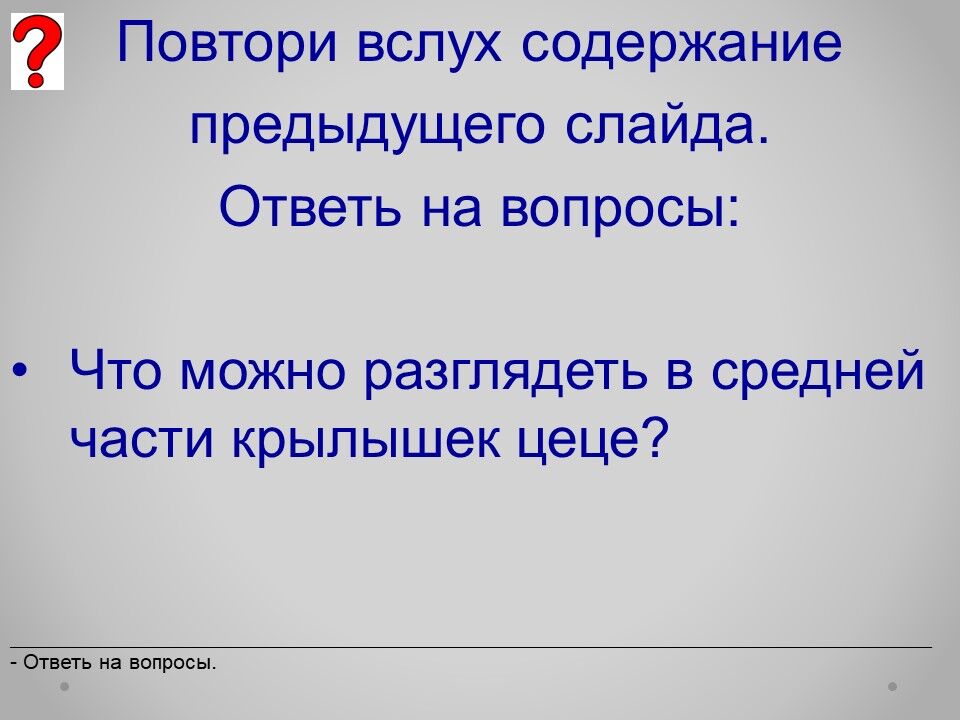 ?

Повтори вслух содержание предыдущего слайда.
Ответь на вопросы:

• Что можно разглядеть в средней части крылышек цеце?

- Ответь на вопросы.